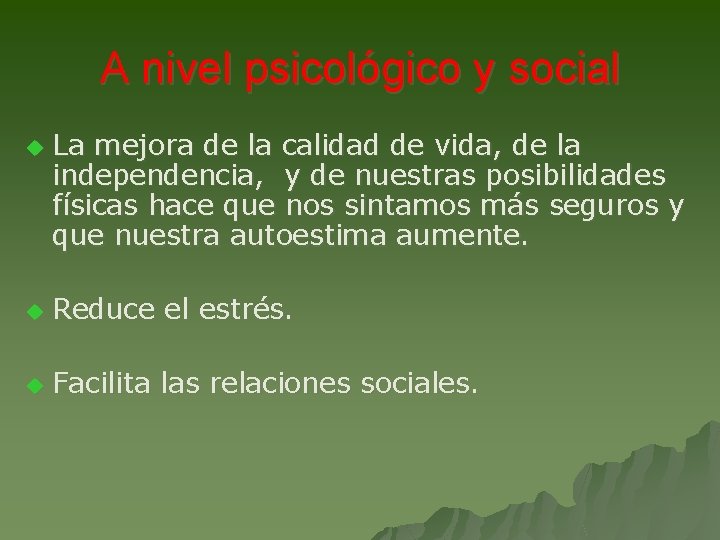 A nivel psicológico y social

• La mejora de la calidad de vida, de la independencia, y de nuestras posibilidades físicas hace que nos sintamos más seguros y que nuestra autoestima aumente.

• Reduce el estrés.

• Facilita las relaciones sociales.